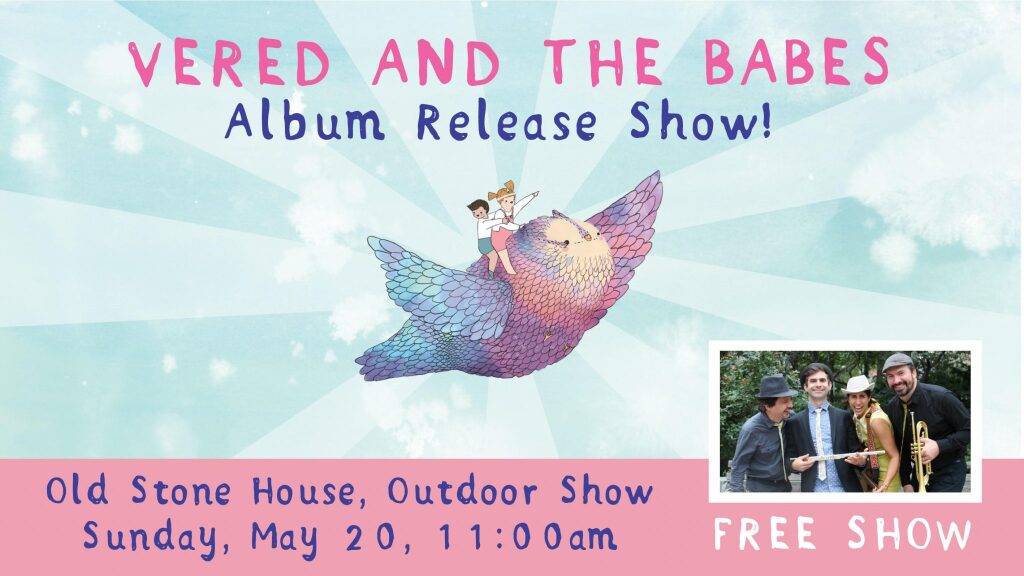 VERED AND THE BABES
Album Release Show!

Old Stone House, Outdoor Show
Sunday, May 20, 11:00am

FREE SHOW